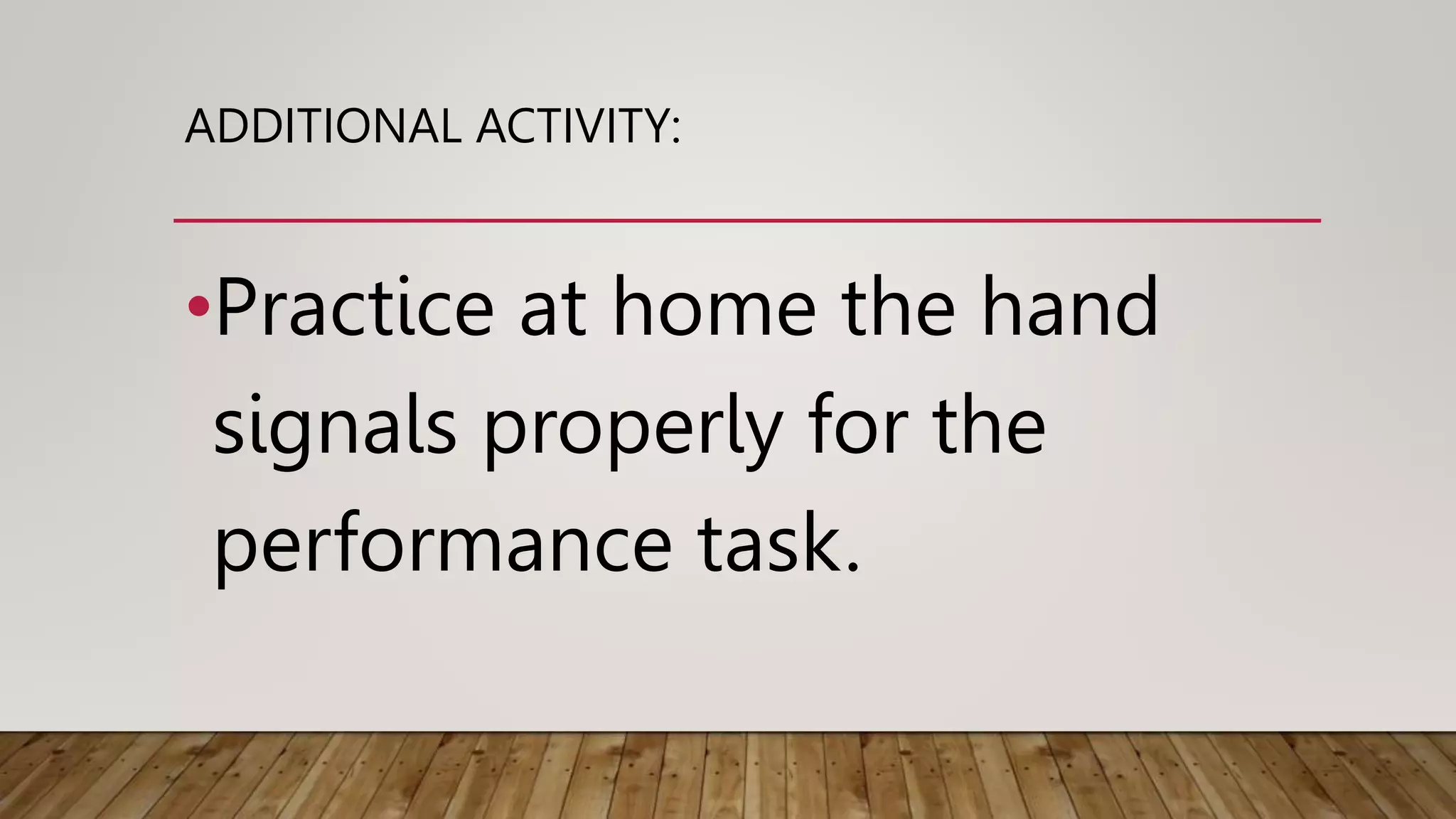 ADDITIONAL ACTIVITY:

•Practice at home the hand signals properly for the performance task.